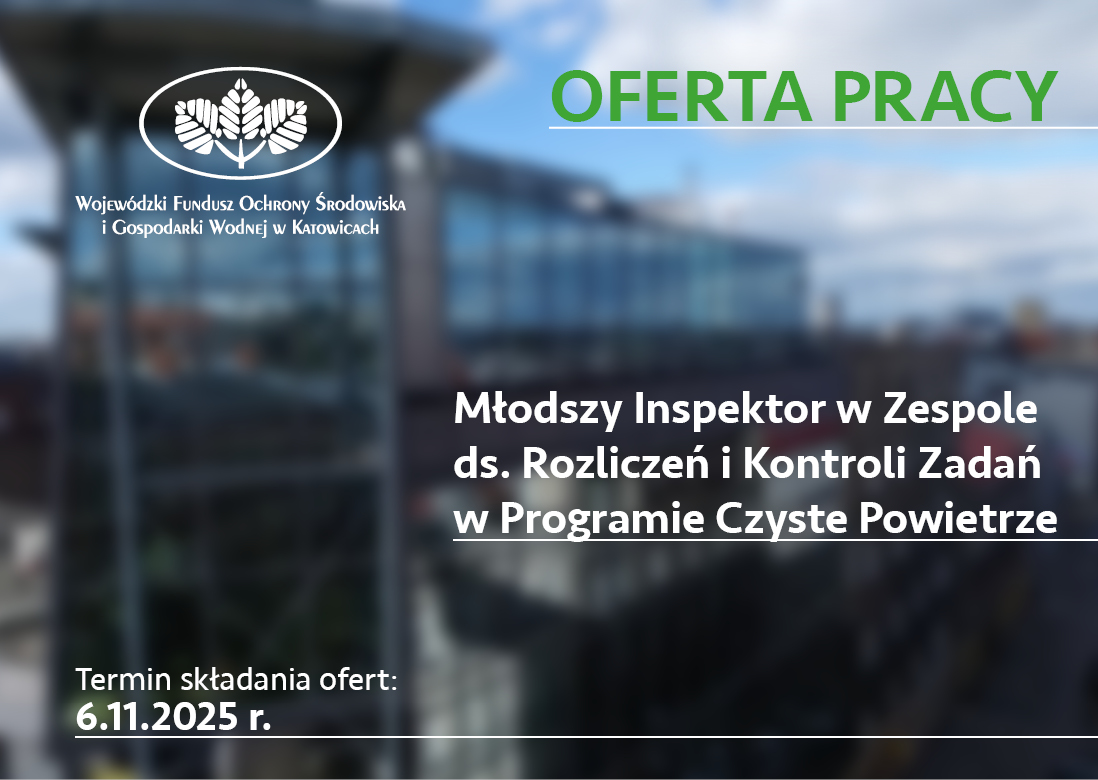 Wojewódzki Fundusz Ochrony Środowiska i Gospodarki Wodnej w Katowicach

OFERTA PRACY

Młodszy Inspektor w Zespole ds. Rozliczeń i Kontroli Zadań w Programie Czyste Powietrze

Termin składania ofert:
6.11.2025 r.